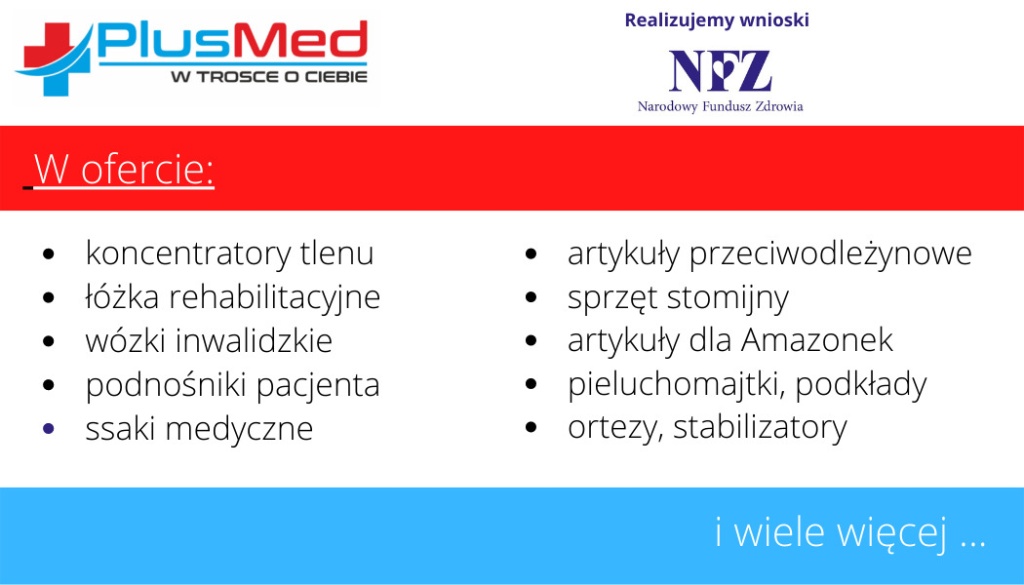 PlusMed
W TROSCE O CIEBIE

Realizujemy wnioski
NFZ
Narodowy Fundusz Zdrowia

W ofercie:

- koncentratory tlenu
- łóżka rehabilitacyjne
- wózki inwalidzkie
- podnośniki pacjenta
- ssaki medyczne

- artykuły przeciwodleżynowe
- sprzęt stomijny
- artykuły dla Amazonek
- pieluchomajtki, podkłady
- ortezy, stabilizatory

i wiele więcej ...